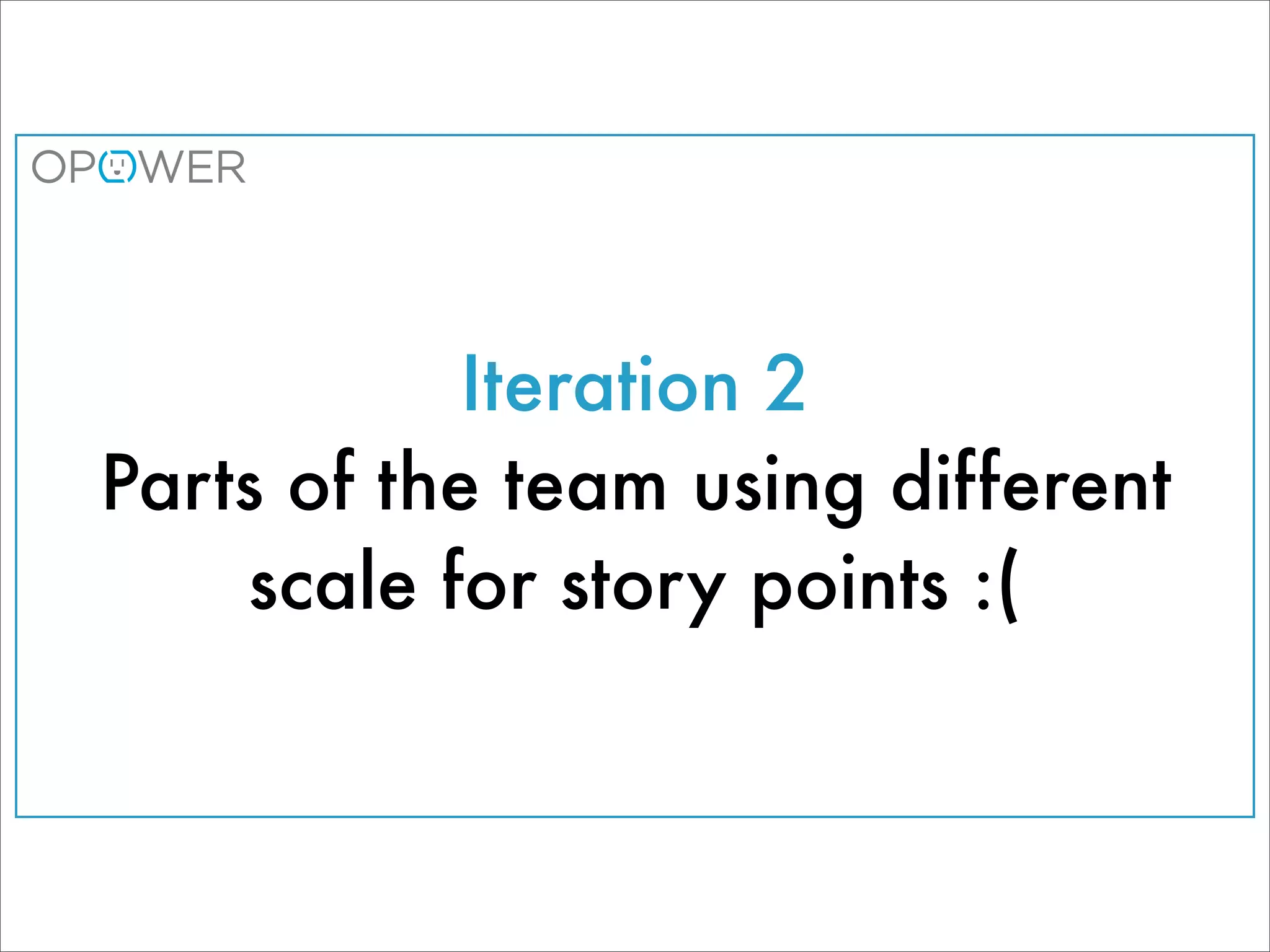 OPOWER

Iteration 2

Parts of the team using different scale for story points :(